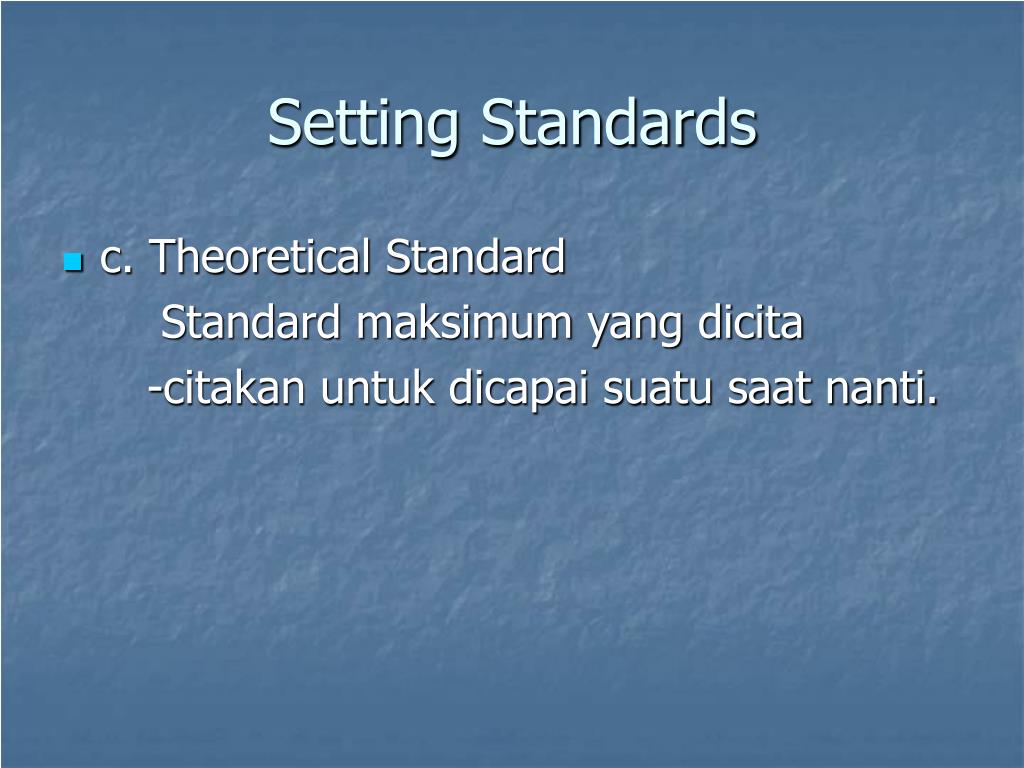 Setting Standards

c. Theoretical Standard

Standard maksimum yang dicita -citakan untuk dicapai suatu saat nanti.